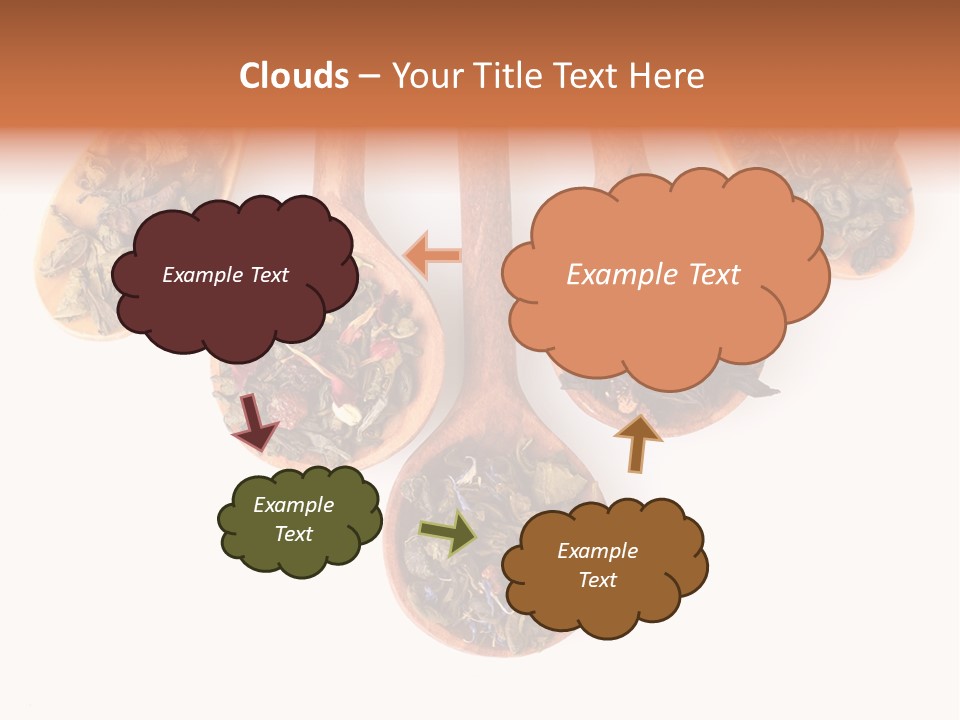 Clouds – Your Title Text Here

Example Text

Example Text

Example Text

Example Text